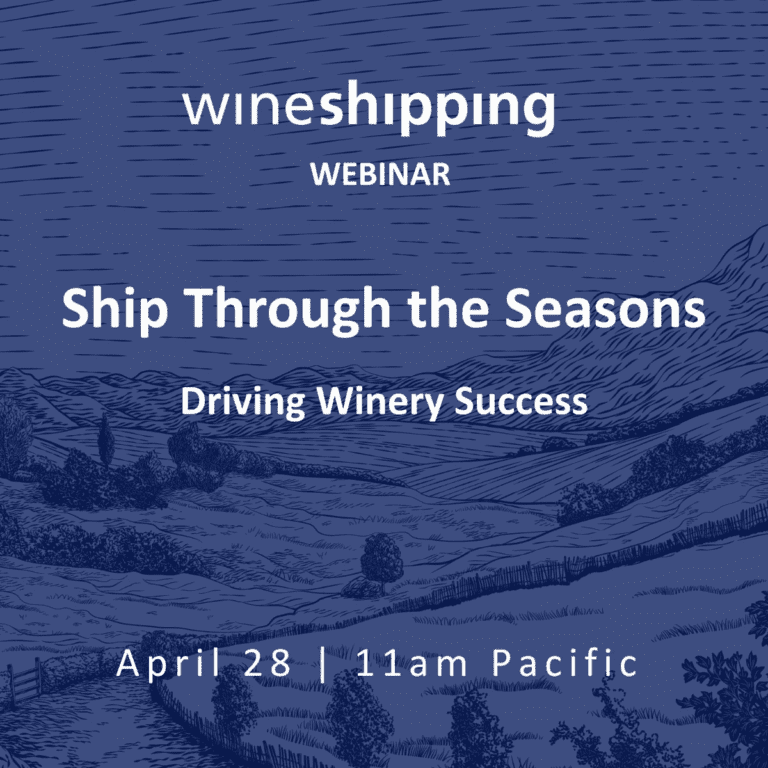 wineshipping
WEBINAR

Ship Through the Seasons

Driving Winery Success

April 28 | 11am Pacific